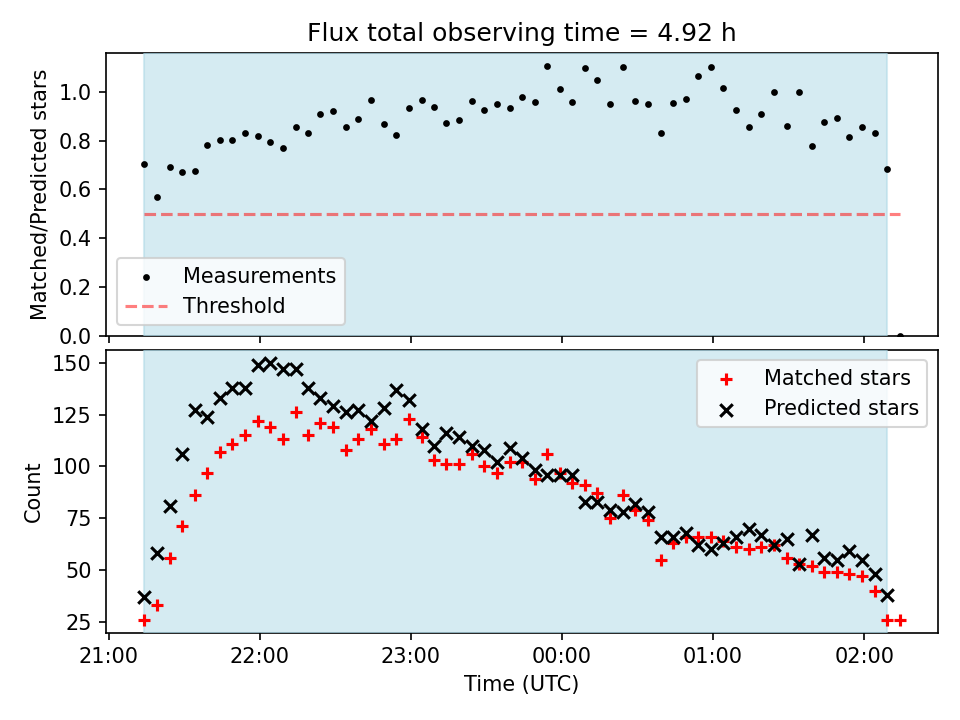 Flux total observing time = 4.92 h

Matched/Predicted stars

1.0
0.8
0.6
0.4
0.2
0.0

Measurements
Threshold

Count

150
125
100
75
50
25

Matched stars
Predicted stars

21:00
22:00
23:00
00:00
01:00
02:00

Time (UTC)